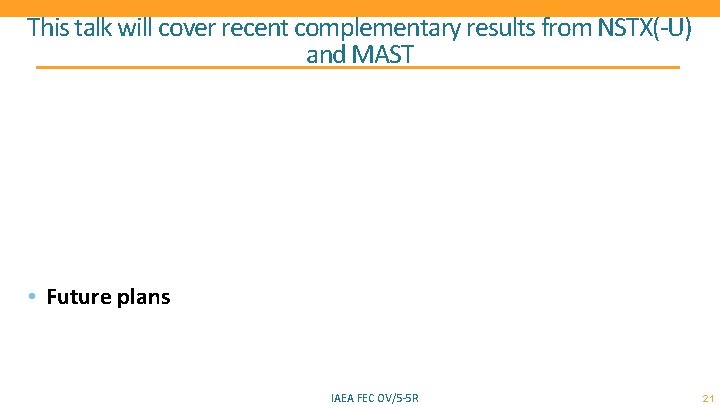 This talk will cover recent complementary results from NSTX(-U) and MAST

• Future plans

IAEA FEC OV/5-5R

21